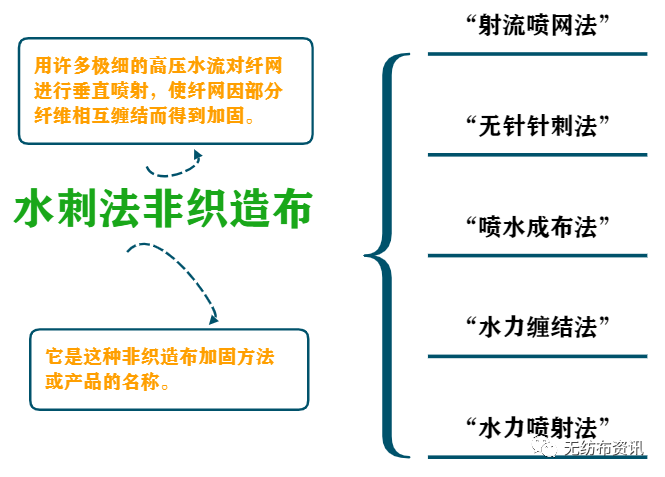 用许多极细的高压水流对纤网进行垂直喷射，使纤网因部分纤维相互缠结而得到加固。

水刺法非织造布

它是这种非织造布加固方法或产品的名称。

“射流喷网法”

“无针针刺法”

“喷水成布法”

“水力缠结法”

“水力喷射法”

无纺布资讯